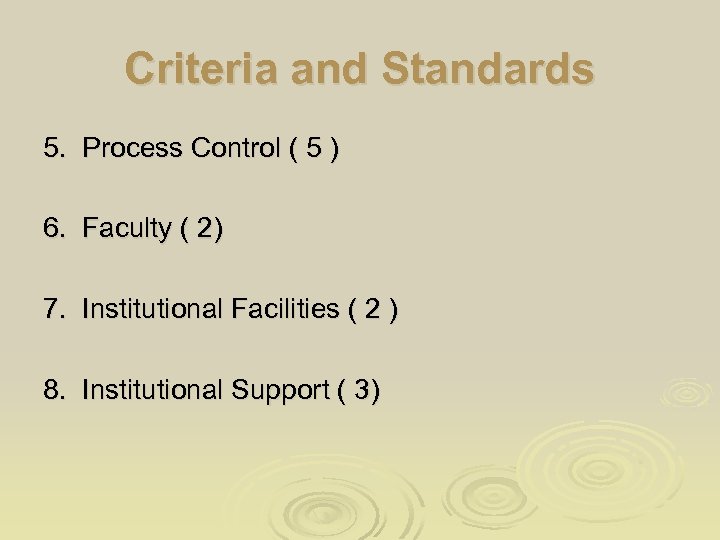 Criteria and Standards

5. Process Control ( 5 )

6. Faculty ( 2)

7. Institutional Facilities ( 2 )

8. Institutional Support ( 3)